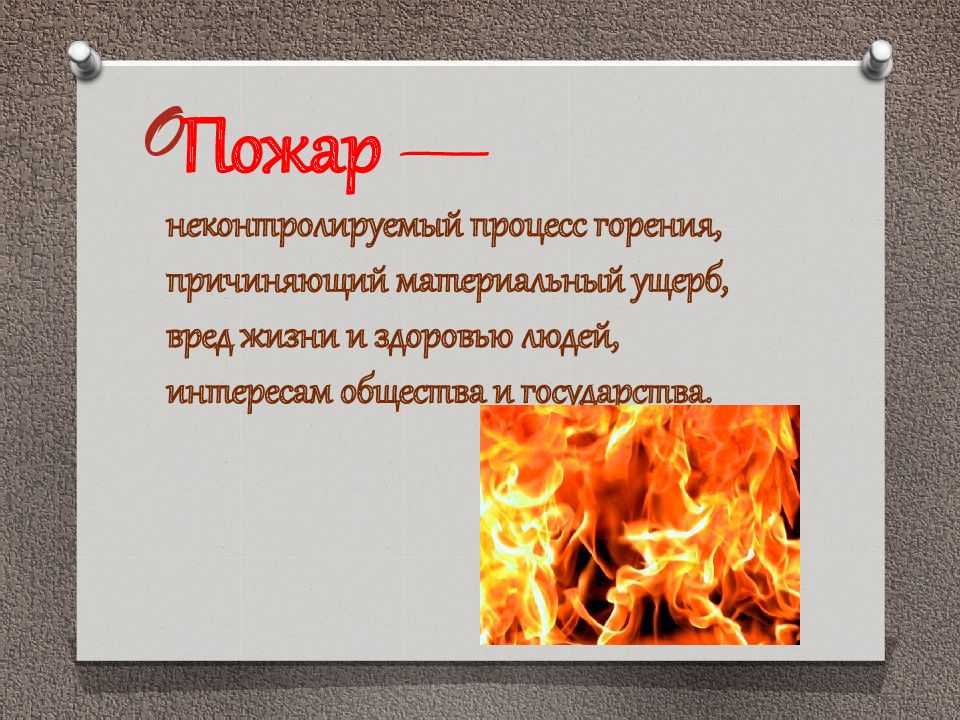 Пожар —

неконтролируемый процесс горения, причиняющий материальный ущерб, вред жизни и здоровью людей, интересам общества и государства.